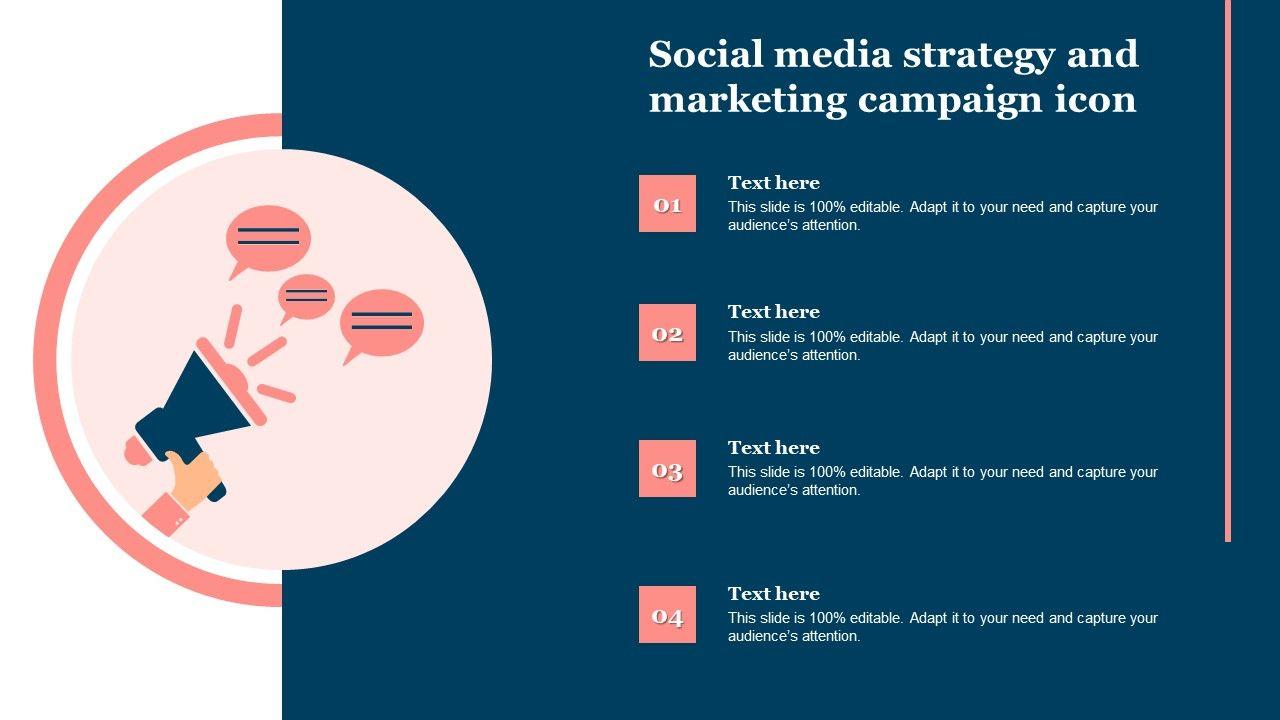 Social media strategy and marketing campaign icon

01

Text here

This slide is 100% editable. Adapt it to your need and capture your audience's attention.

02

Text here

This slide is 100% editable. Adapt it to your need and capture your audience's attention.

03

Text here

This slide is 100% editable. Adapt it to your need and capture your audience's attention.

04

Text here

This slide is 100% editable. Adapt it to your need and capture your audience's attention.